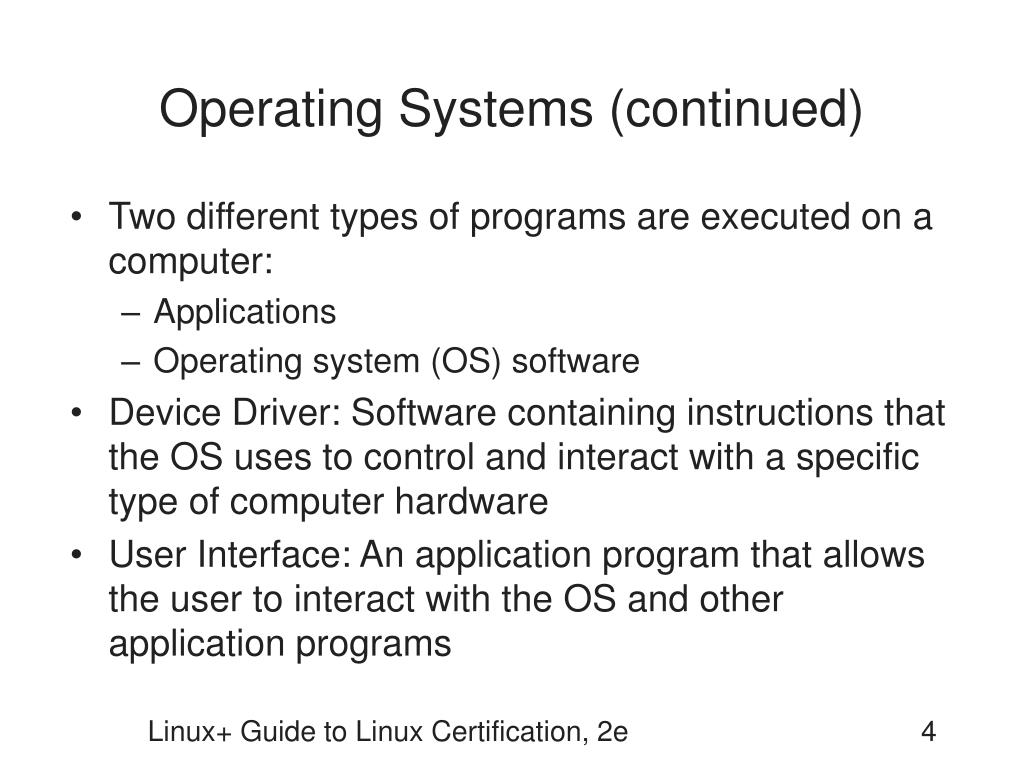 Operating Systems (continued)

• Two different types of programs are executed on a computer:
  – Applications
  – Operating system (OS) software
• Device Driver: Software containing instructions that the OS uses to control and interact with a specific type of computer hardware
• User Interface: An application program that allows the user to interact with the OS and other application programs

Linux+ Guide to Linux Certification, 2e

4